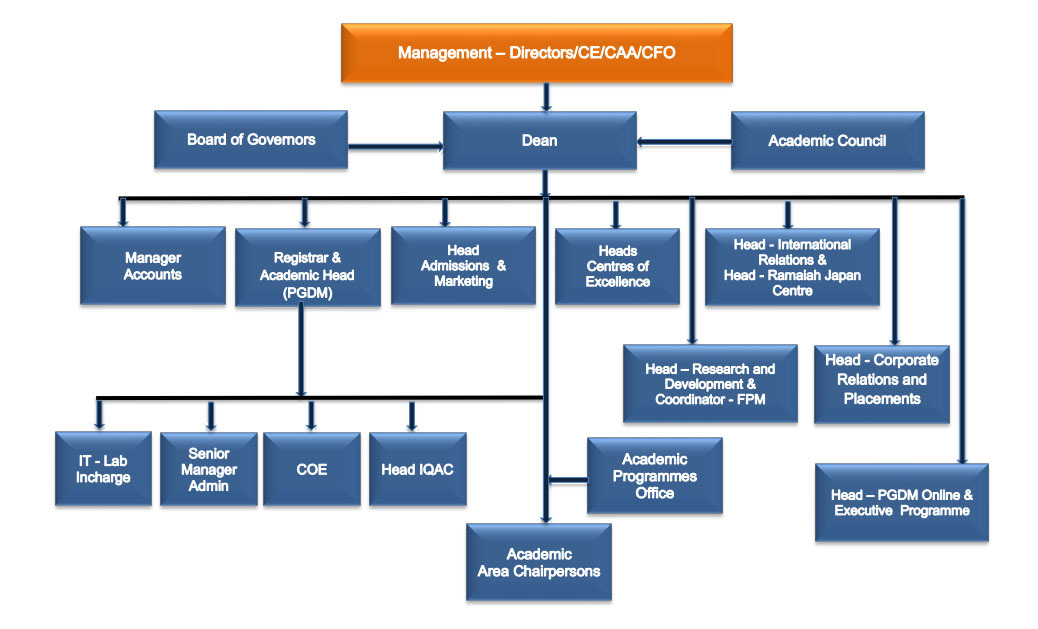 Management – Directors/CE/CAA/CFO

Board of Governors

Dean

Academic Council

Manager Accounts

Registrar & Academic Head (PGDM)

Head Admissions & Marketing

Heads Centres of Excellence

Head - International Relations & Head - Ramaiah Japan Centre

Head – Research and Development & Coordinator - FPM

Head - Corporate Relations and Placements

IT - Lab Incharge

Senior Manager Admin

COE

Head IQAC

Academic Programmes Office

Head – PGDM Online & Executive Programme

Academic Area Chairpersons